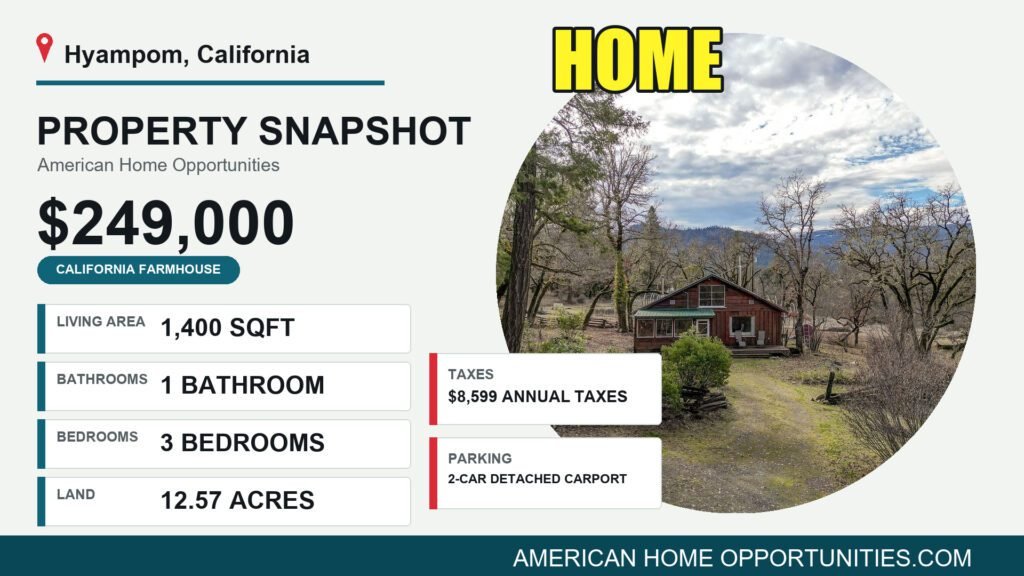 Hyampom, California

HOME

PROPERTY SNAPSHOT
American Home Opportunities

$249,000

CALIFORNIA FARMHOUSE

LIVING AREA 1,400 SQFT

BATHROOMS 1 BATHROOM

BEDROOMS 3 BEDROOMS

LAND 12.57 ACRES

TAXES
$8,599 ANNUAL TAXES

PARKING
2-CAR DETACHED CARPORT

AMERICAN HOME OPPORTUNITIES.COM